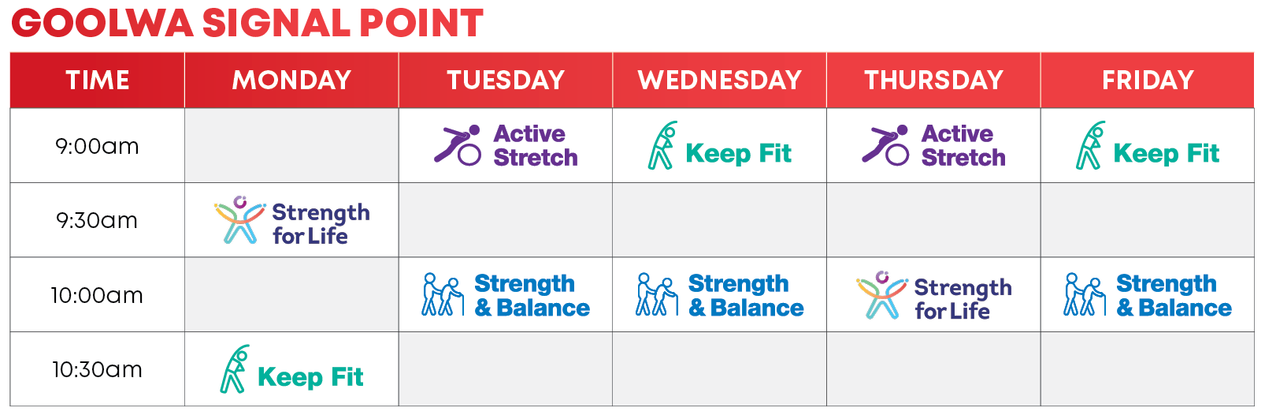 GOOLWA SIGNAL POINT

| TIME | MONDAY | TUESDAY | WEDNESDAY | THURSDAY | FRIDAY |
|---|---|---|---|---|---|
| 9:00am | | Active Stretch | Keep Fit | Active Stretch | Keep Fit |
| 9:30am | Strength for Life | | | | |
| 10:00am | | Strength & Balance | Strength & Balance | Strength for Life | Strength & Balance |
| 10:30am | Keep Fit | | | | |